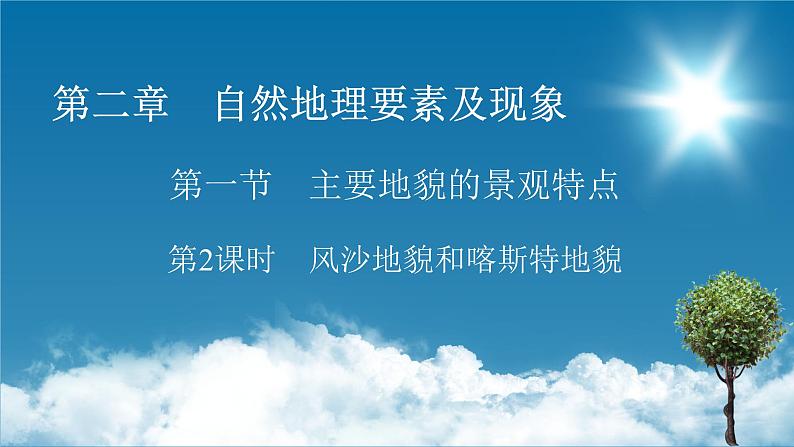 第二章　自然地理要素及现象

第一节　主要地貌的景观特点

第2课时　风沙地貌和喀斯特地貌